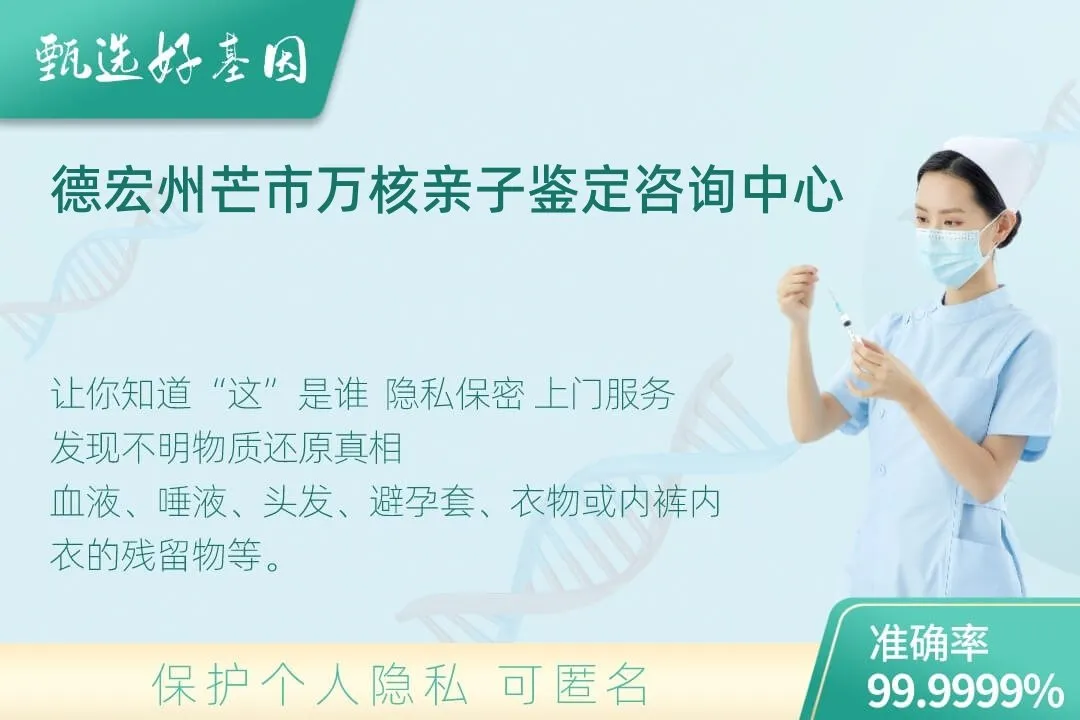 甄选好基因

德宏州芒市万核亲子鉴定咨询中心

让你知道“这”是谁 隐私保密 上门服务
发现不明物质还原真相
血液、唾液、头发、避孕套、衣物或内裤内衣的残留物等。

保护个人隐私 可匿名

准确率
99.9999%